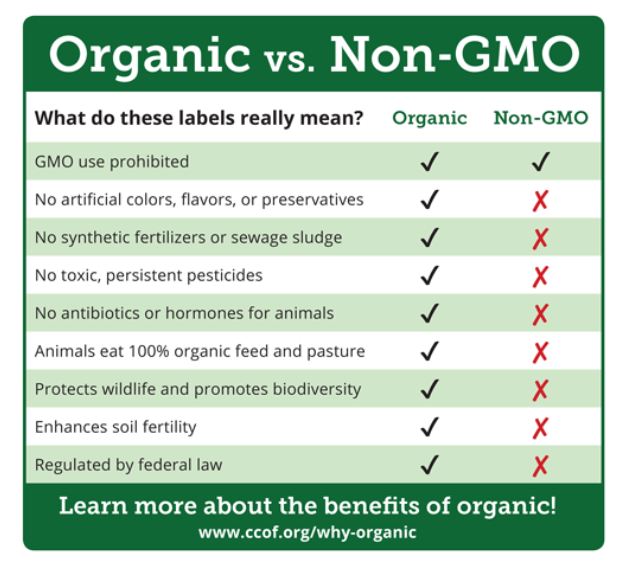 Organic vs. Non-GMO

| What do these labels really mean? | Organic | Non-GMO |
|---|---|---|
| GMO use prohibited | ✓ | ✓ |
| No artificial colors, flavors, or preservatives | ✓ | ✗ |
| No synthetic fertilizers or sewage sludge | ✓ | ✗ |
| No toxic, persistent pesticides | ✓ | ✗ |
| No antibiotics or hormones for animals | ✓ | ✗ |
| Animals eat 100% organic feed and pasture | ✓ | ✗ |
| Protects wildlife and promotes biodiversity | ✓ | ✗ |
| Enhances soil fertility | ✓ | ✗ |
| Regulated by federal law | ✓ | ✗ |

Learn more about the benefits of organic!
www.ccof.org/why-organic